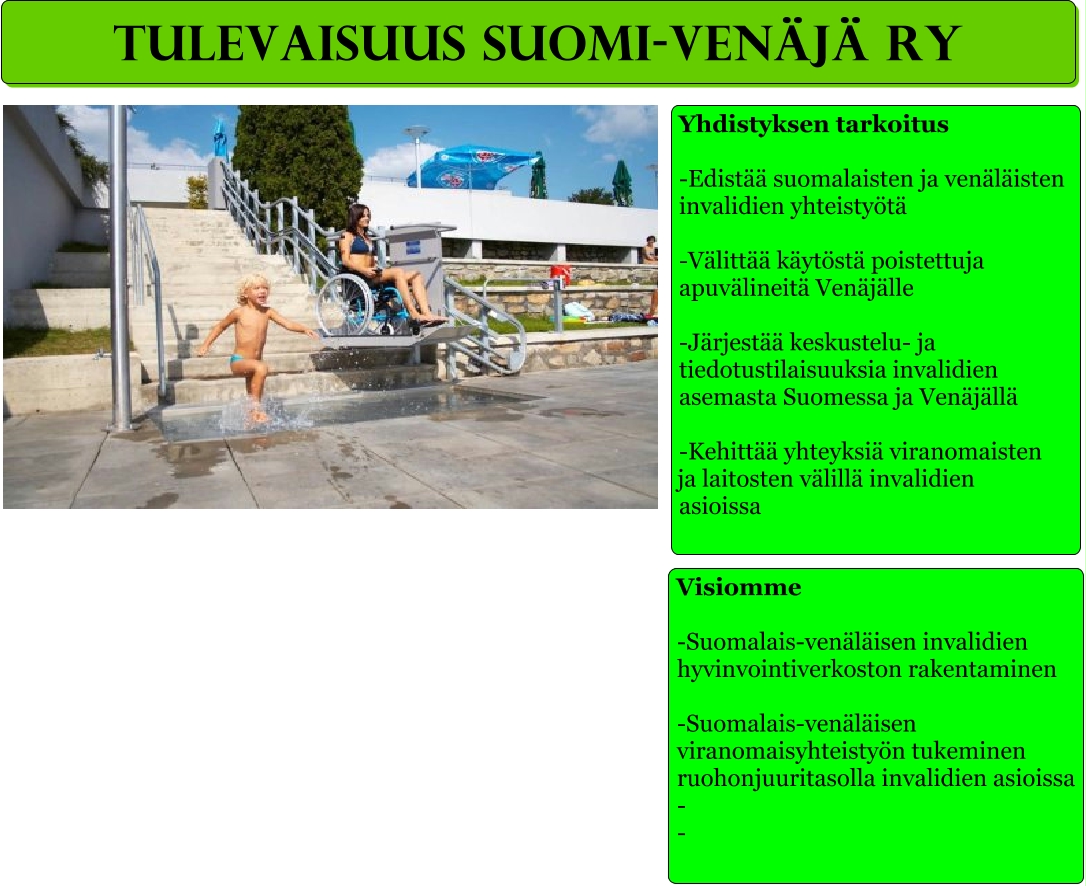 TULEVAISUUS SUOMI-VENÄJÄ RY

Yhdistyksen tarkoitus

-Edistää suomalaisten ja venäläisten invalidien yhteistyötä

-Välittää käytöstä poistettuja apuvälineitä Venäjälle

-Järjestää keskustelu- ja tiedotustilaisuuksia invalidien asemasta Suomessa ja Venäjällä

-Kehittää yhteyksiä viranomaisten ja laitosten välillä invalidien asioissa

Visiomme

-Suomalais-venäläisen invalidien hyvinvointiverkoston rakentaminen

-Suomalais-venäläisen viranomaisyhteistyön tukeminen ruohonjuuritasolla invalidien asioissa
-
-